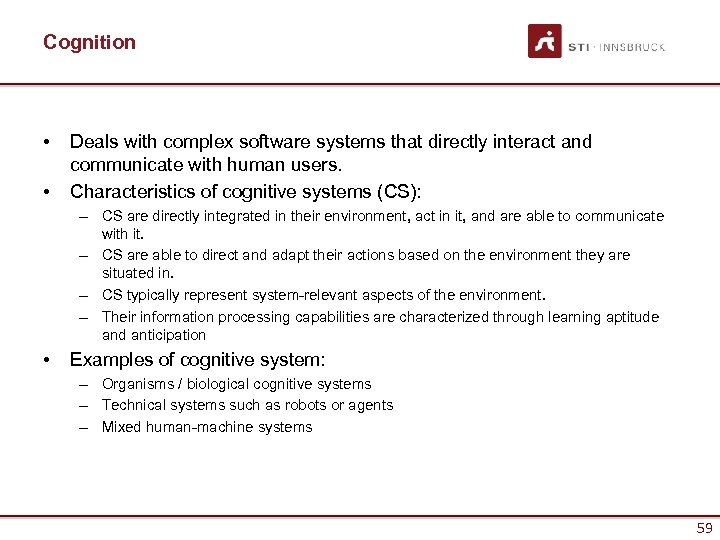 Cognition

STI · INNSBRUCK

• Deals with complex software systems that directly interact and communicate with human users.
• Characteristics of cognitive systems (CS):
– CS are directly integrated in their environment, act in it, and are able to communicate with it.
– CS are able to direct and adapt their actions based on the environment they are situated in.
– CS typically represent system-relevant aspects of the environment.
– Their information processing capabilities are characterized through learning aptitude and anticipation
• Examples of cognitive system:
– Organisms / biological cognitive systems
– Technical systems such as robots or agents
– Mixed human-machine systems

59